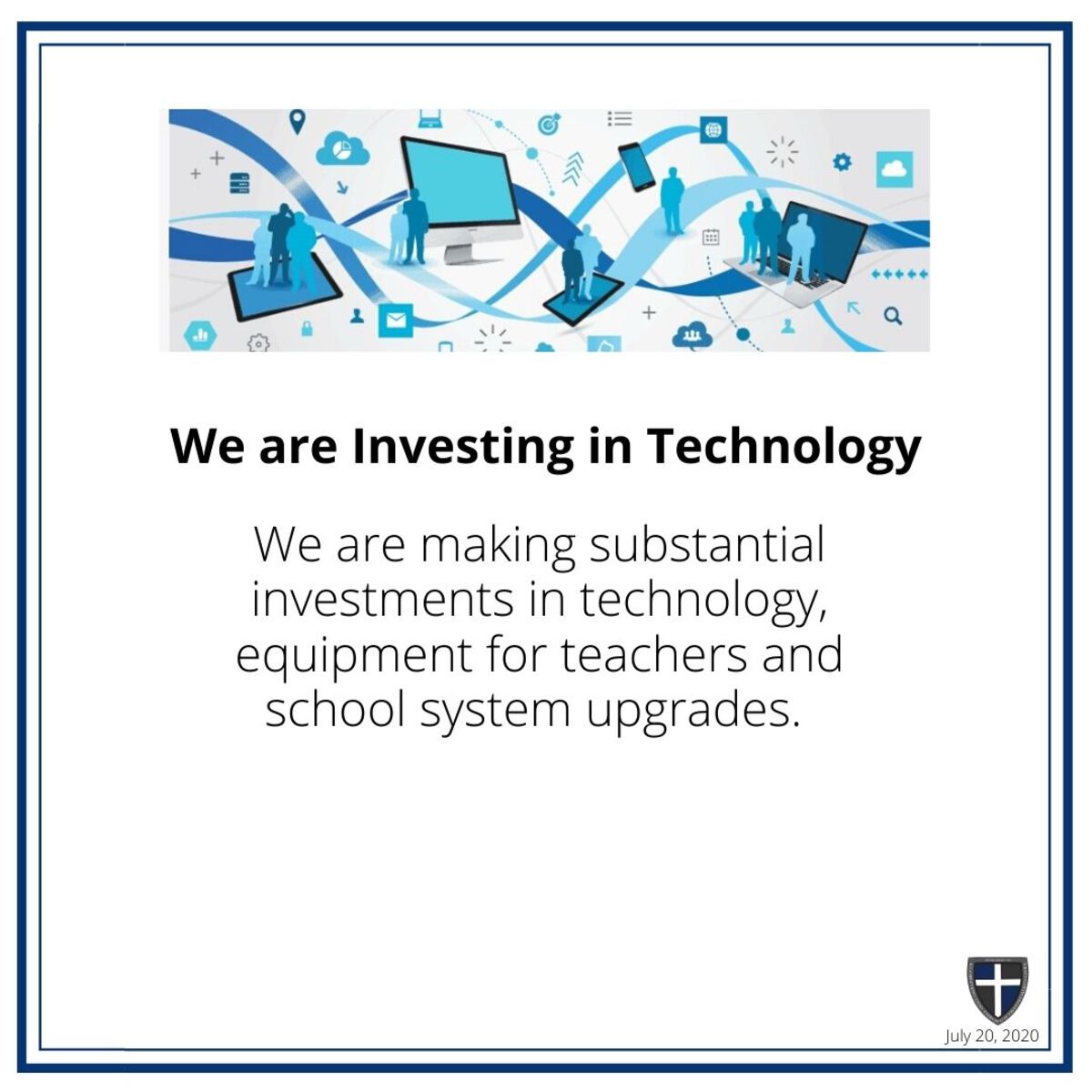 We are Investing in Technology

We are making substantial investments in technology, equipment for teachers and school system upgrades.

July 20, 2020